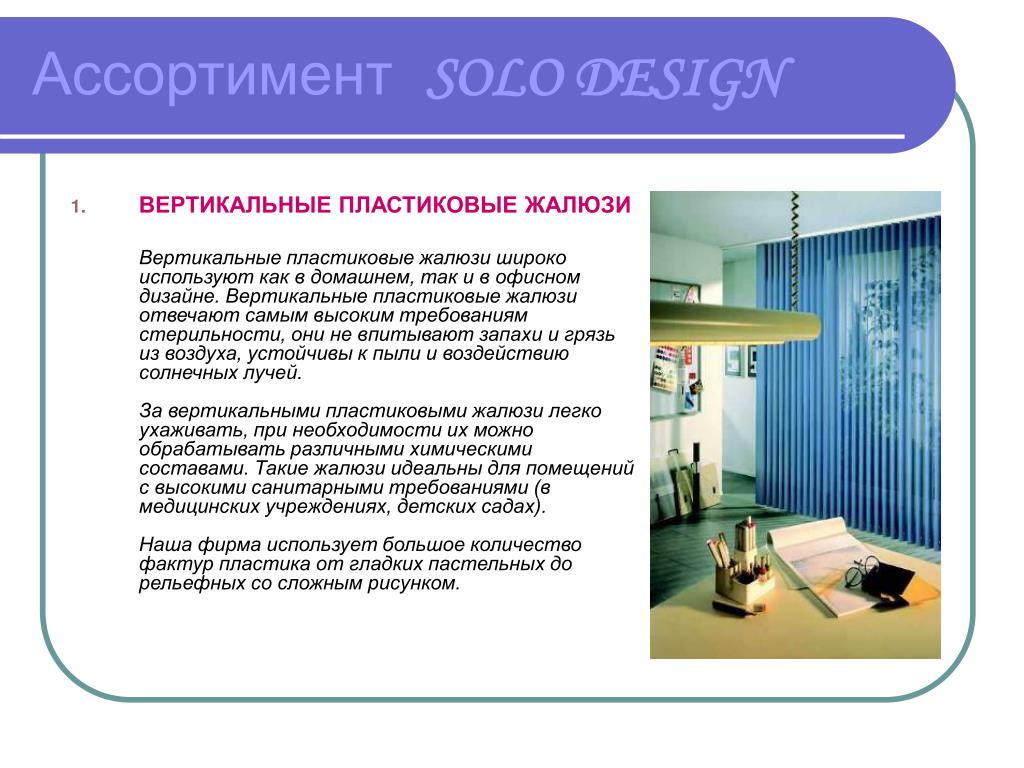 Ассортимент SOLO DESIGN

1. ВЕРТИКАЛЬНЫЕ ПЛАСТИКОВЫЕ ЖАЛЮЗИ

Вертикальные пластиковые жалюзи широко используют как в домашнем, так и в офисном дизайне. Вертикальные пластиковые жалюзи отвечают самым высоким требованиям стерильности, они не впитывают запахи и грязь из воздуха, устойчивы к пыли и воздействию солнечных лучей.

За вертикальными пластиковыми жалюзи легко ухаживать, при необходимости их можно обрабатывать различными химическими составами. Такие жалюзи идеальны для помещений с высокими санитарными требованиями (в медицинских учреждениях, детских садах).

Наша фирма использует большое количество фактур пластика от гладких пастельных до рельефных со сложным рисунком.